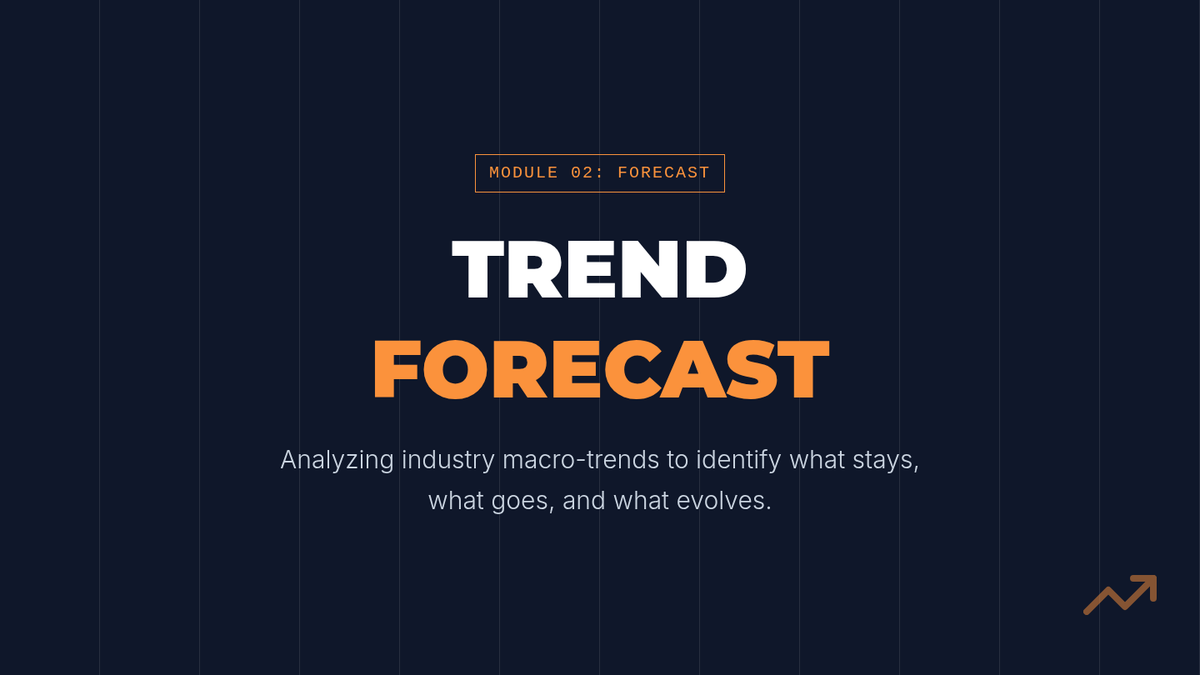 MODULE 02: FORECAST

TREND
FORECAST

Analyzing industry macro-trends to identify what stays, what goes, and what evolves.